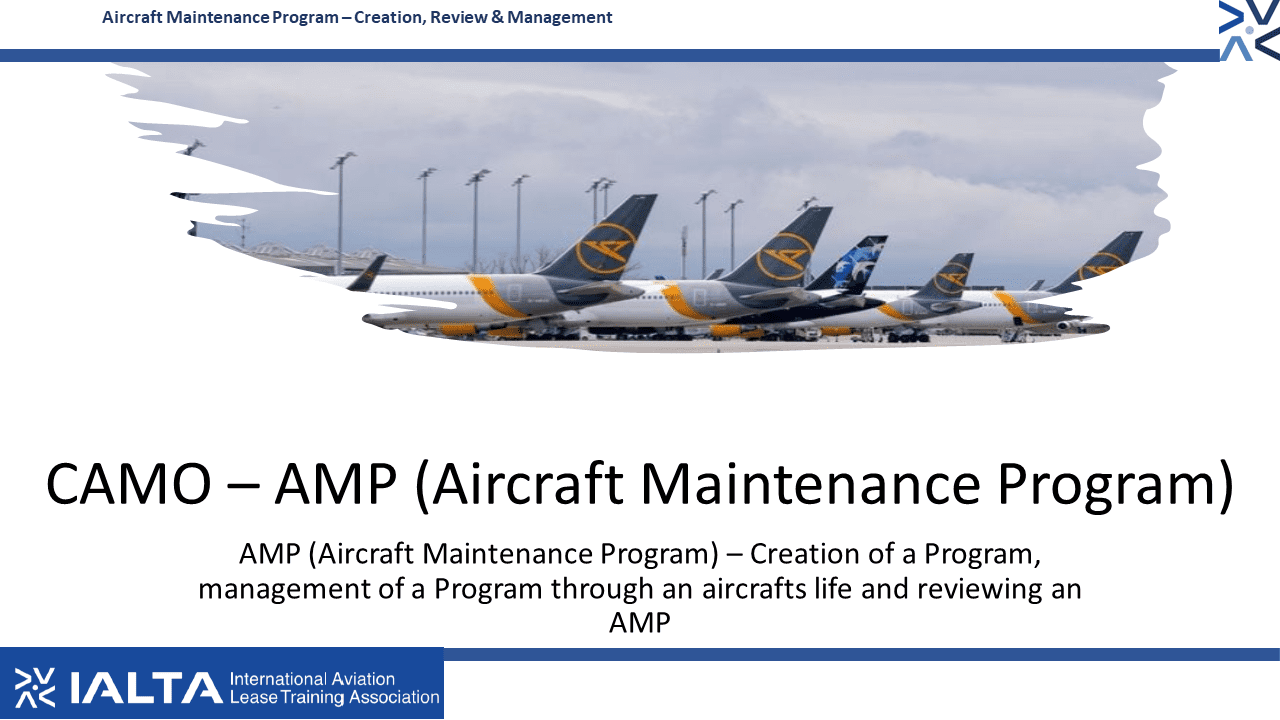 Aircraft Maintenance Program – Creation, Review & Management

CAMO – AMP (Aircraft Maintenance Program)

AMP (Aircraft Maintenance Program) – Creation of a Program, management of a Program through an aircrafts life and reviewing an AMP

IALTA International Aviation Lease Training Association